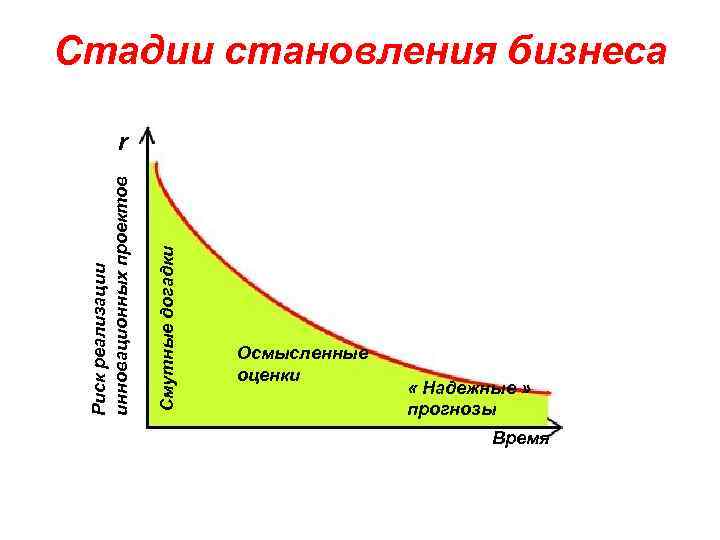 Стадии становления бизнеса

r

Риск реализации инновационных проектов

Смутные догадки

Осмысленные оценки

« Надежные » прогнозы

Время